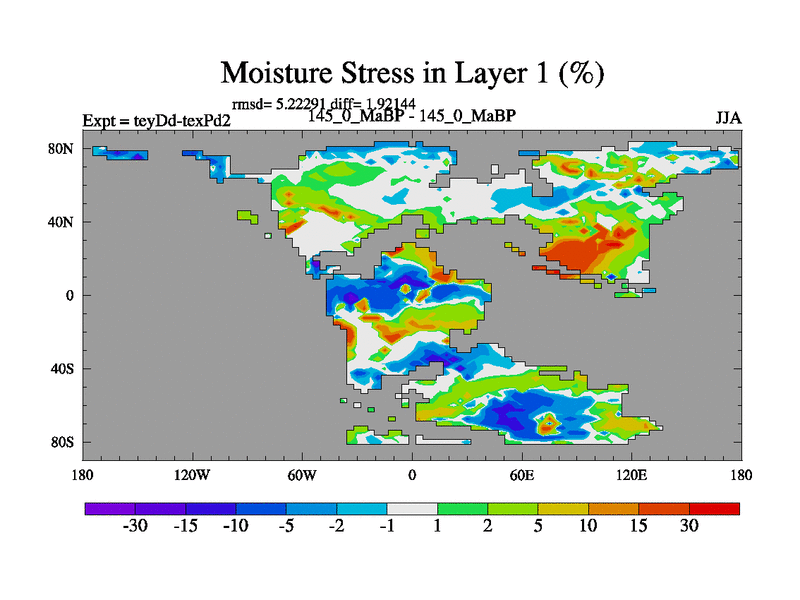 Moisture Stress in Layer 1 (%)

rmsd= 5.22291 diff= 1.92144
Expt = teyDd-texPd2
145_0_MaBP - 145_0_MaBP
JJA

80N
40N
0
40S
80S

180
120W
60W
0
60E
120E
180

-30 -15 -10 -5 -2 -1 1 2 5 10 15 30